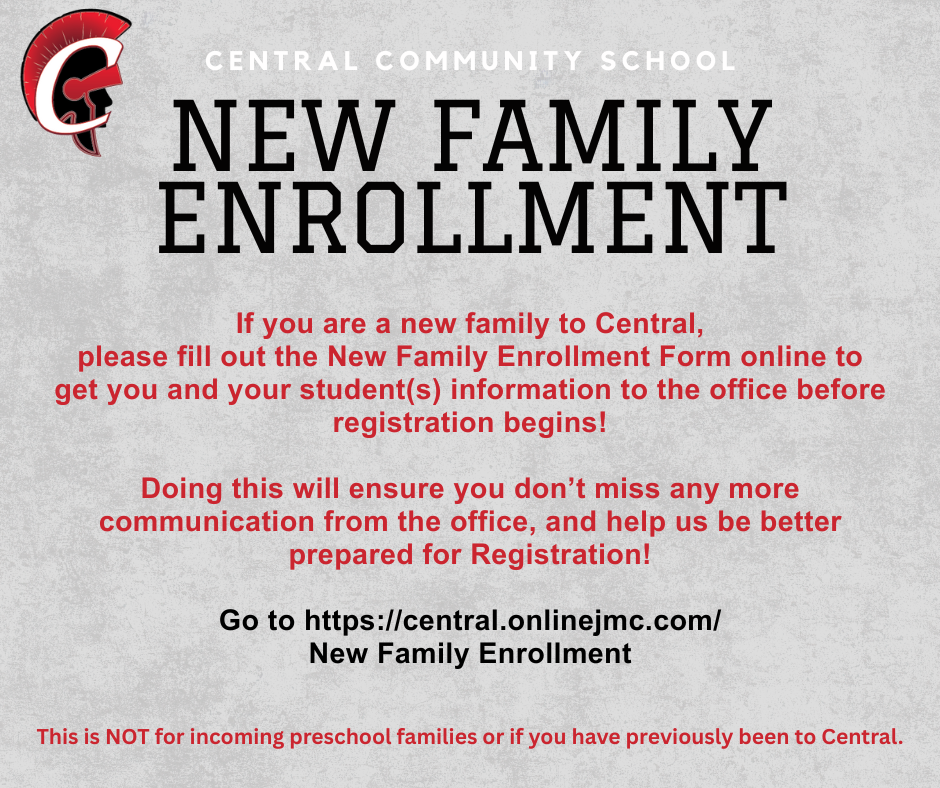 C

CENTRAL COMMUNITY SCHOOL

NEW FAMILY ENROLLMENT

If you are a new family to Central, please fill out the New Family Enrollment Form online to get you and your student(s) information to the office before registration begins!

Doing this will ensure you don't miss any more communication from the office, and help us be better prepared for Registration!

Go to https://central.onlinejmc.com/ New Family Enrollment

This is NOT for incoming preschool families or if you have previously been to Central.